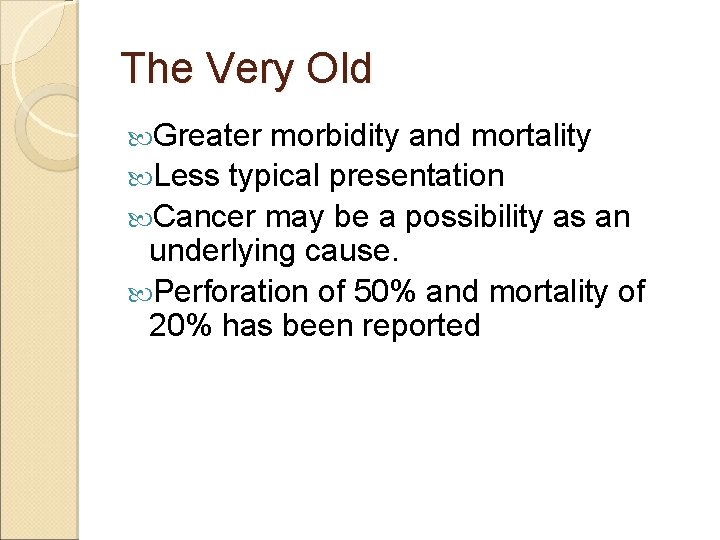 The Very Old

Greater morbidity and mortality

Less typical presentation

Cancer may be a possibility as an underlying cause.

Perforation of 50% and mortality of 20% has been reported